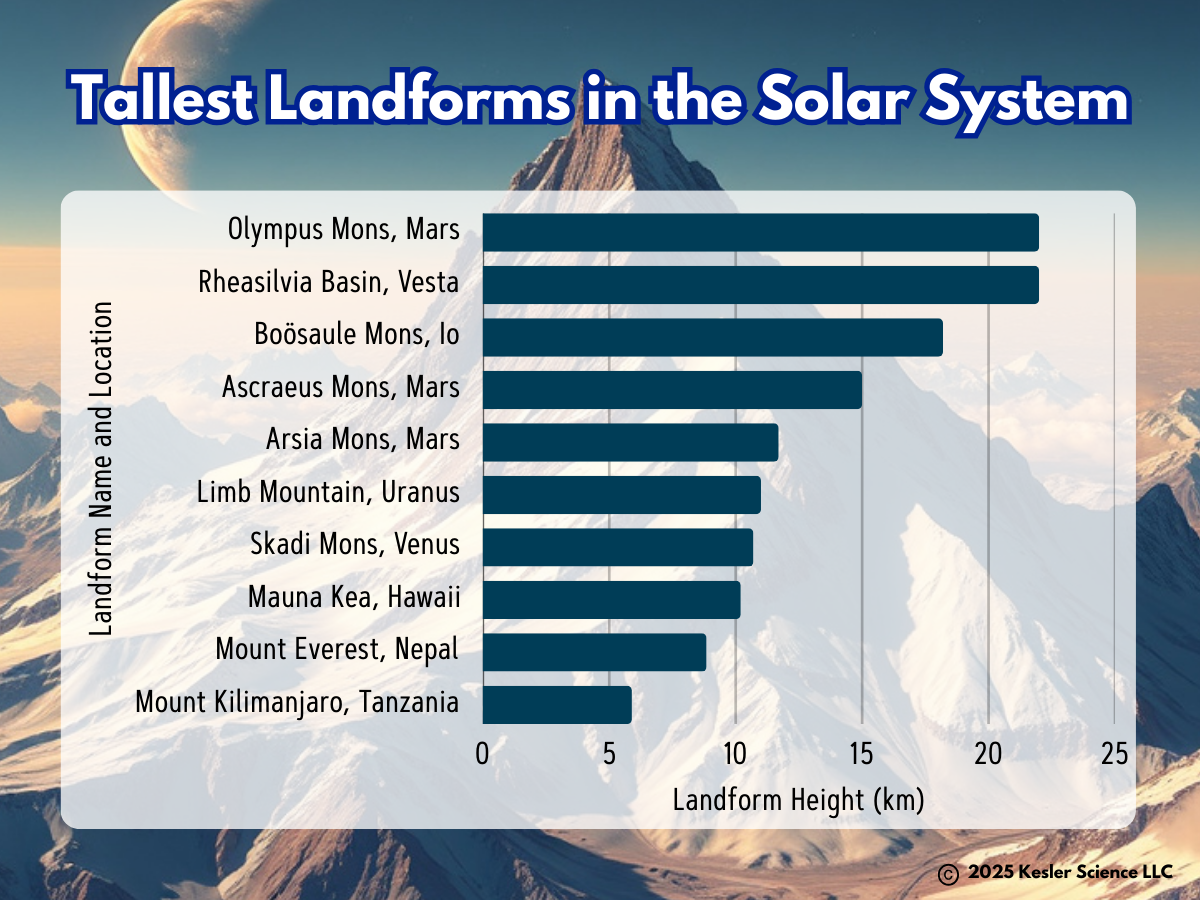 Tallest Landforms in the Solar System

Landform Name and Location

Olympus Mons, Mars
Rheasilvia Basin, Vesta
Boösaule Mons, Io
Ascraeus Mons, Mars
Arsia Mons, Mars
Limb Mountain, Uranus
Skadi Mons, Venus
Mauna Kea, Hawaii
Mount Everest, Nepal
Mount Kilimanjaro, Tanzania

0 5 10 15 20 25

Landform Height (km)

© 2025 Kesler Science LLC